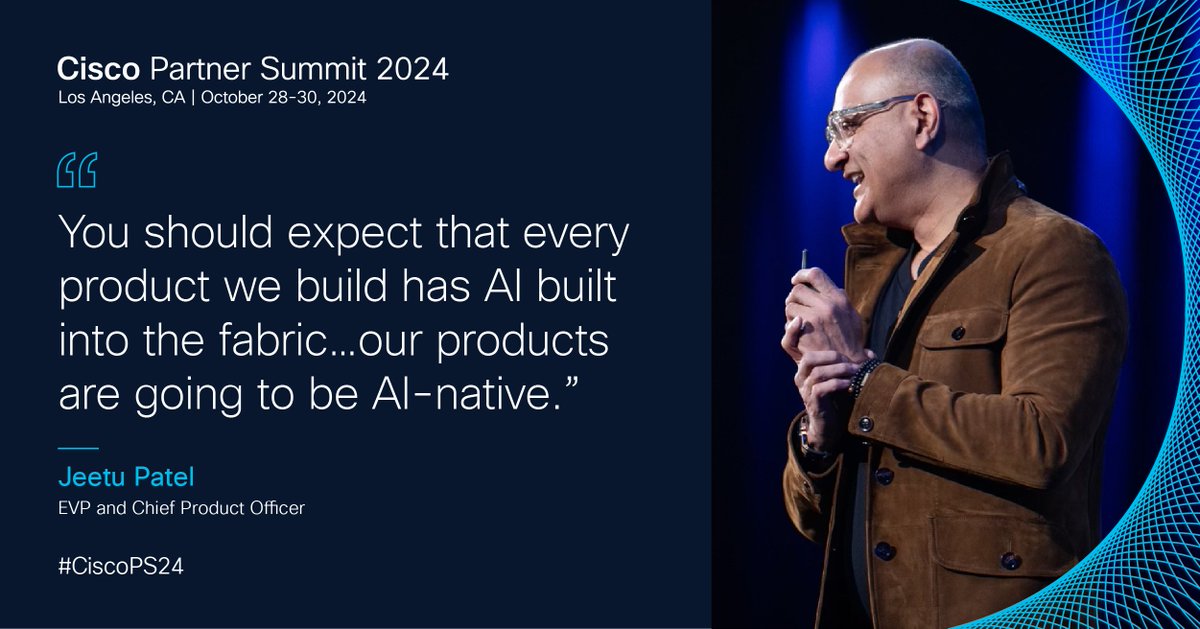 Cisco Partner Summit 2024
Los Angeles, CA | October 28-30, 2024

“

You should expect that every product we build has AI built into the fabric…our products are going to be AI-native.”

Jeetu Patel
EVP and Chief Product Officer

#CiscoPS24